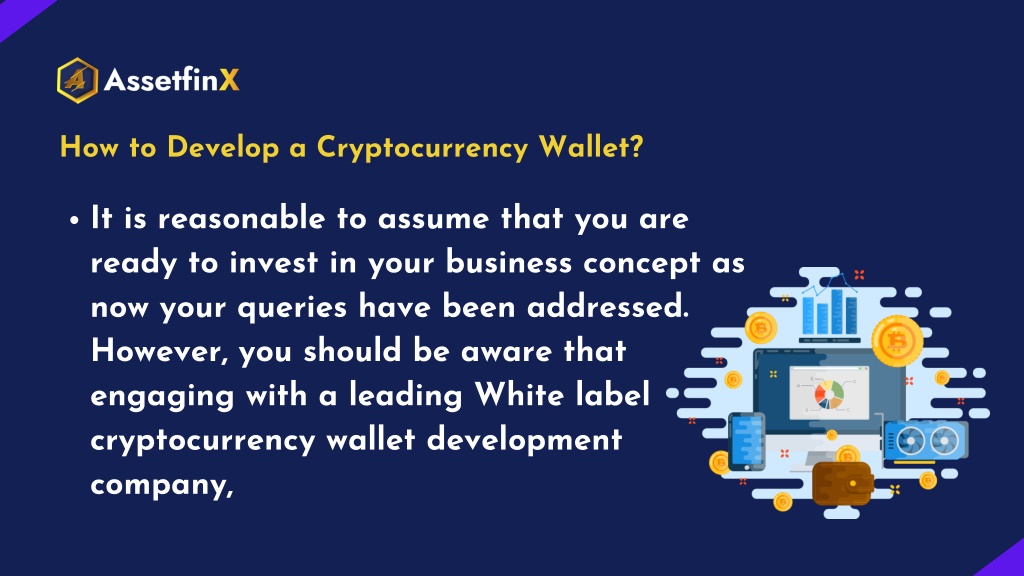 AssetfinX

How to Develop a Cryptocurrency Wallet?

• It is reasonable to assume that you are ready to invest in your business concept as now your queries have been addressed. However, you should be aware that engaging with a leading White label cryptocurrency wallet development company,